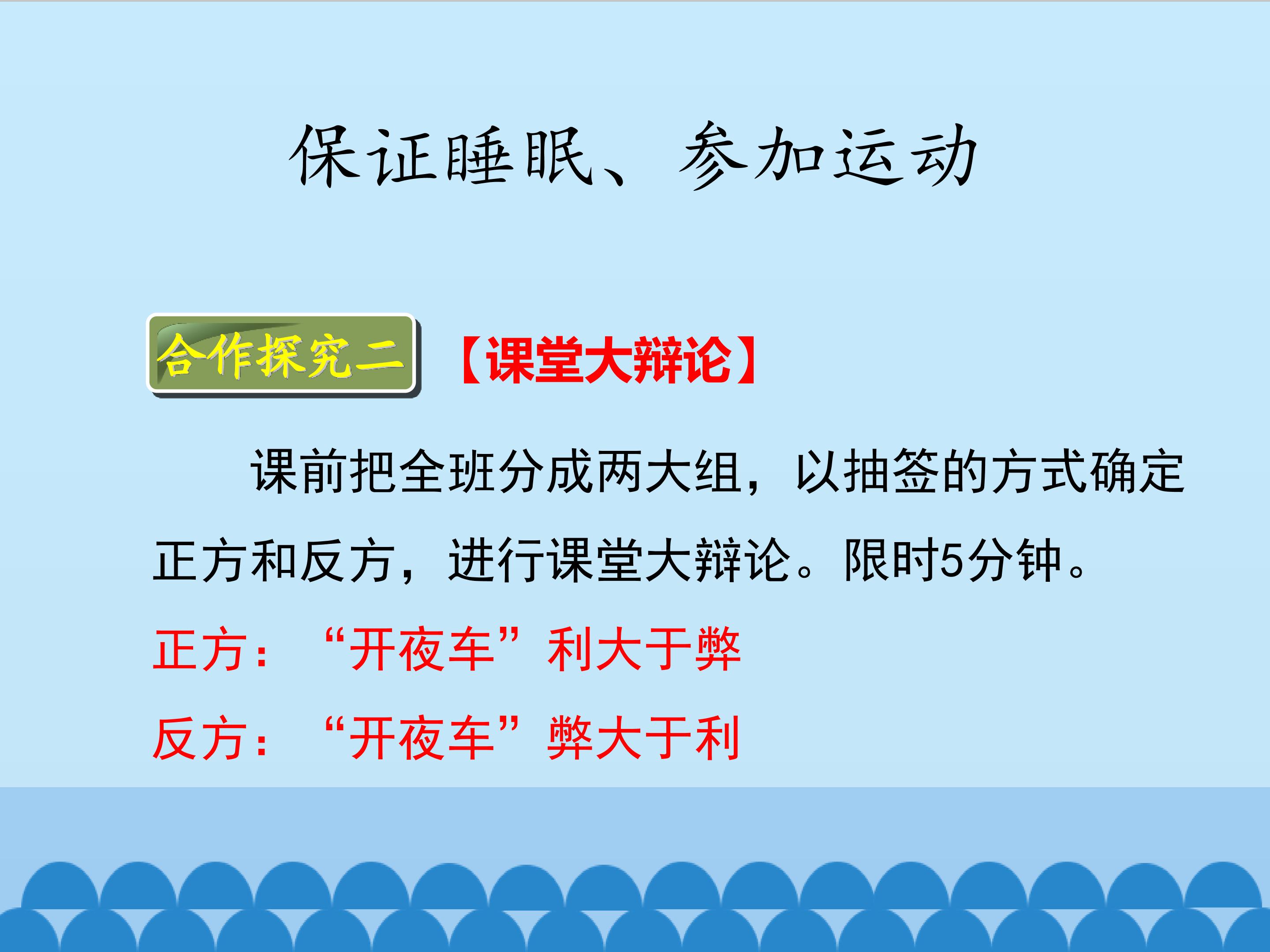 保证睡眠、参加运动

合作探究二 【课堂大辩论】

课前把全班分成两大组，以抽签的方式确定正方和反方，进行课堂大辩论。限时5分钟。

正方：“开夜车”利大于弊

反方：“开夜车”弊大于利